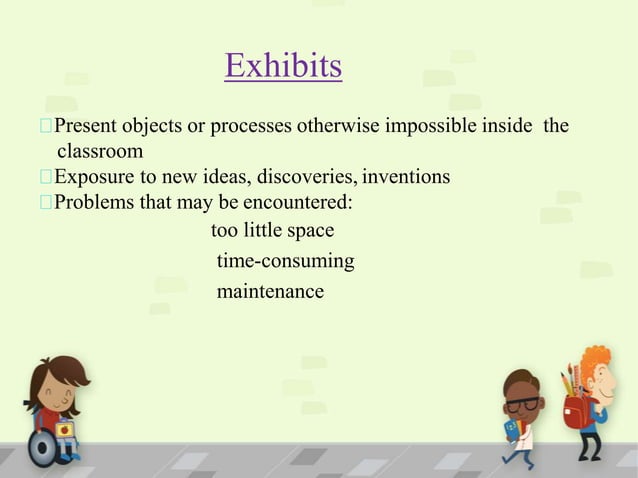 Exhibits

□Present objects or processes otherwise impossible inside the classroom
□Exposure to new ideas, discoveries, inventions
□Problems that may be encountered:

too little space
time-consuming
maintenance